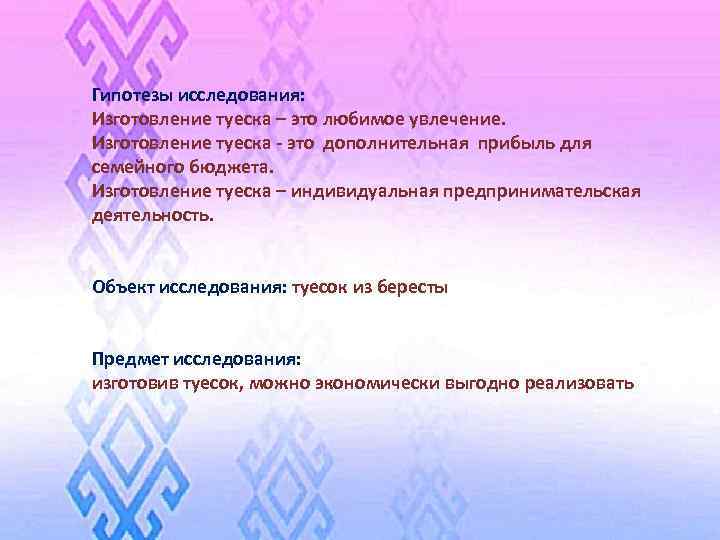 Гипотезы исследования:
Изготовление туеска – это любимое увлечение.
Изготовление туеска - это дополнительная прибыль для семейного бюджета.
Изготовление туеска – индивидуальная предпринимательская деятельность.

Объект исследования: туесок из бересты

Предмет исследования:
изготовив туесок, можно экономически выгодно реализовать